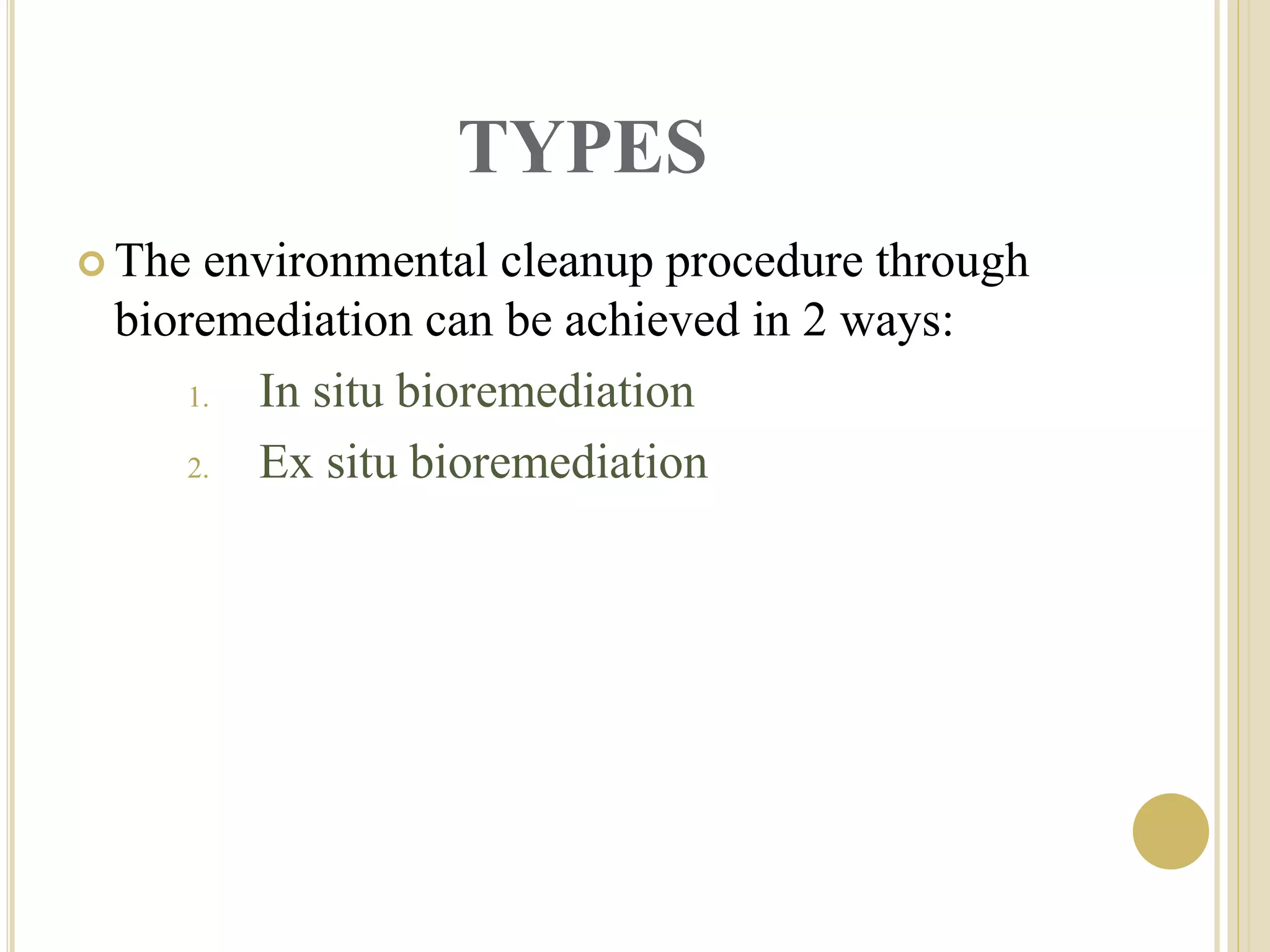 TYPES

The environmental cleanup procedure through bioremediation can be achieved in 2 ways:

1. In situ bioremediation
2. Ex situ bioremediation